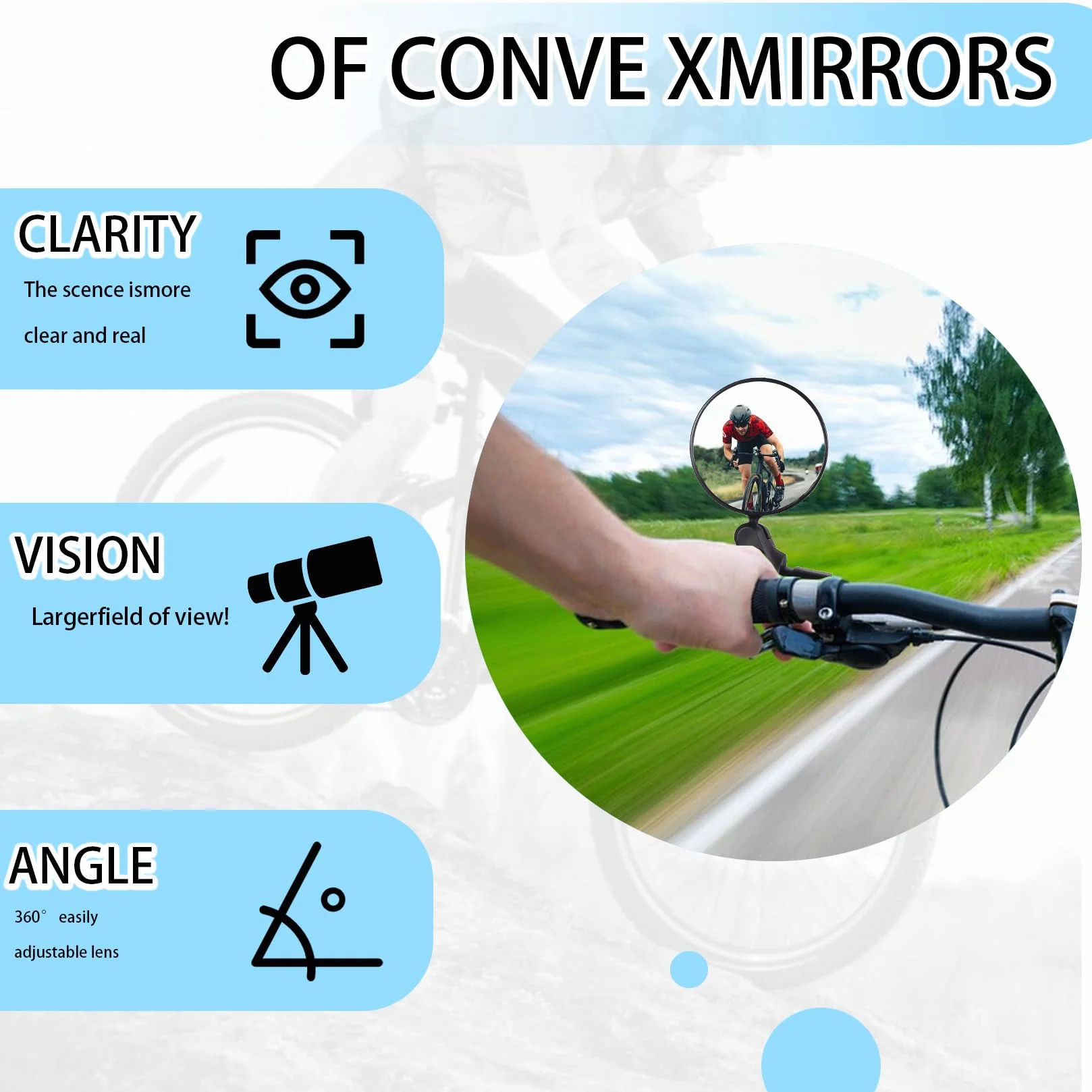 OF CONVE XMIRRORS

CLARITY

The scence ismore clear and real

VISION

Largerfield of view!

ANGLE

360° easily adjustable lens